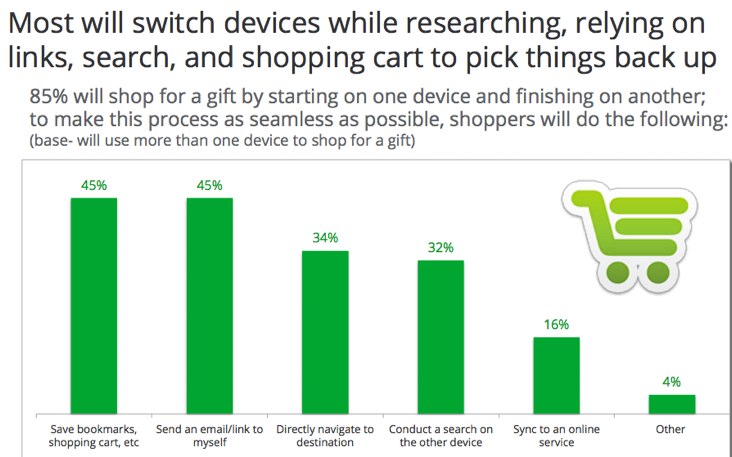 Most will switch devices while researching, relying on links, search, and shopping cart to pick things back up

85% will shop for a gift by starting on one device and finishing on another; to make this process as seamless as possible, shoppers will do the following:
(base- will use more than one device to shop for a gift)

45%
45%
34%
32%
16%
4%

Save bookmarks, shopping cart, etc
Send an email/link to myself
Directly navigate to destination
Conduct a search on the other device
Sync to an online service
Other